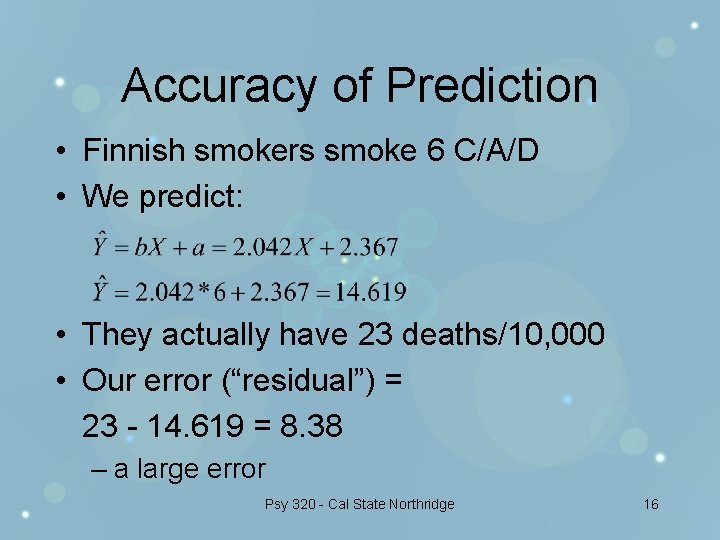 Accuracy of Prediction

• Finnish smokers smoke 6 C/A/D
• We predict:

$\hat{Y} = bX + a = 2.042X + 2.367$

$\hat{Y} = 2.042 * 6 + 2.367 = 14.619$

• They actually have 23 deaths/10,000
• Our error (“residual”) = 23 - 14.619 = 8.38
– a large error

Psy 320 - Cal State Northridge

16